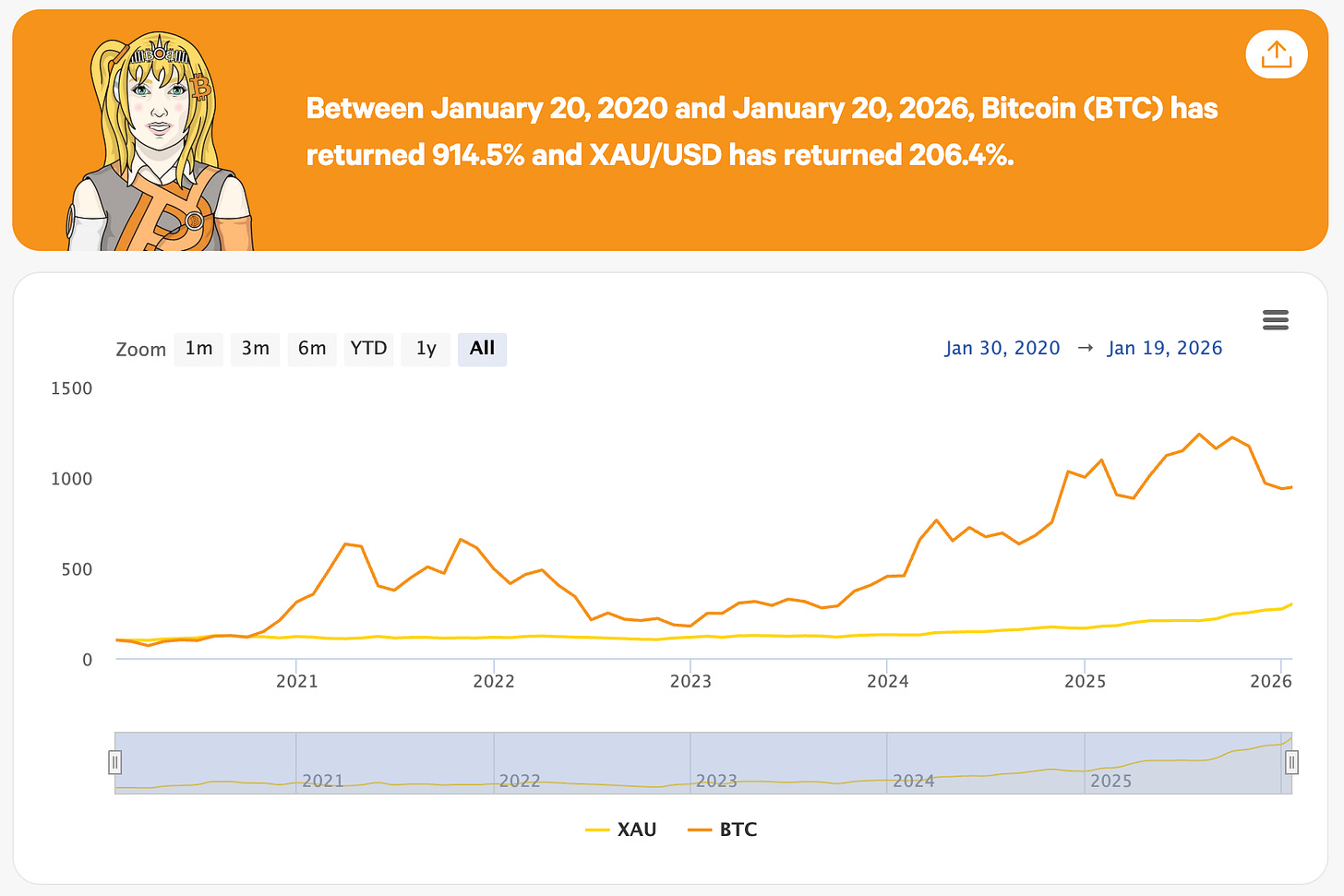 Between January 20, 2020 and January 20, 2026, Bitcoin (BTC) has returned 914.5% and XAU/USD has returned 206.4%.

Zoom 1m 3m 6m YTD 1y All

Jan 30, 2020 → Jan 19, 2026

1500
1000
500
0

2021 2022 2023 2024 2025 2026

2021 2022 2023 2024 2025

XAU BTC